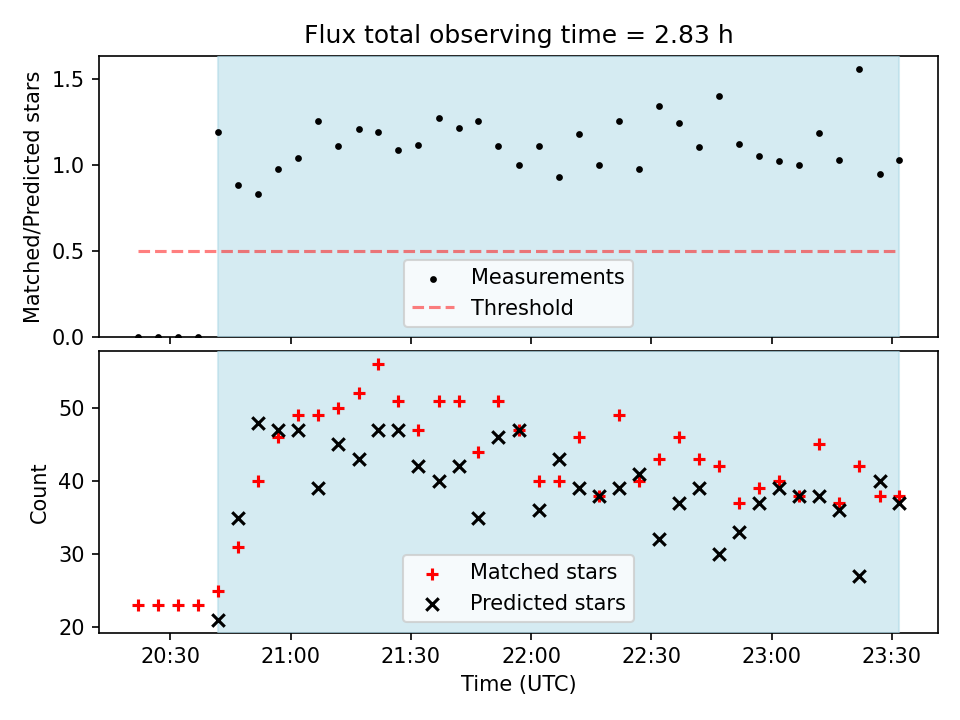 Flux total observing time = 2.83 h

Matched/Predicted stars

1.5
1.0
0.5
0.0

Measurements
Threshold

Count

50
40
30
20

Matched stars
Predicted stars

20:30
21:00
21:30
22:00
22:30
23:00
23:30

Time (UTC)